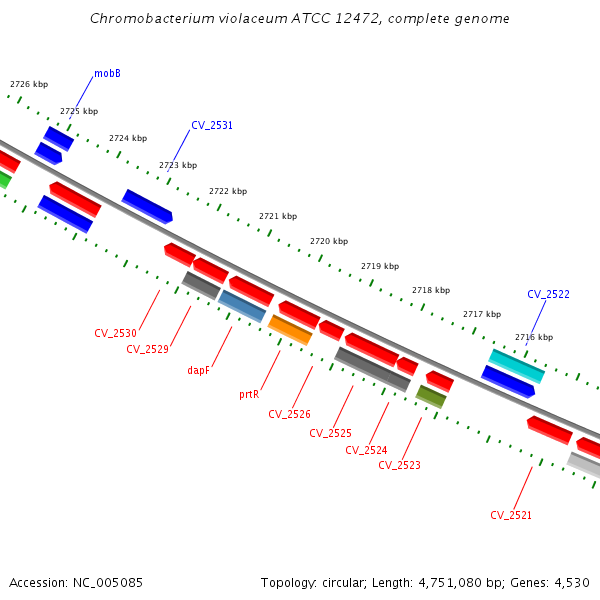 Chromobacterium violaceum ATCC 12472, complete genome

2726 kbp
mobB
2725 kbp
2724 kbp
CV_2531
2723 kbp
2722 kbp
2721 kbp
2720 kbp
2719 kbp
2718 kbp
CV_2522
2717 kbp
2716 kbp

CV_2530
CV_2529
dapF
prtR
CV_2526
CV_2525
CV_2524
CV_2523
CV_2521

Accession: NC_005085

Topology: circular; Length: 4,751,080 bp; Genes: 4,530